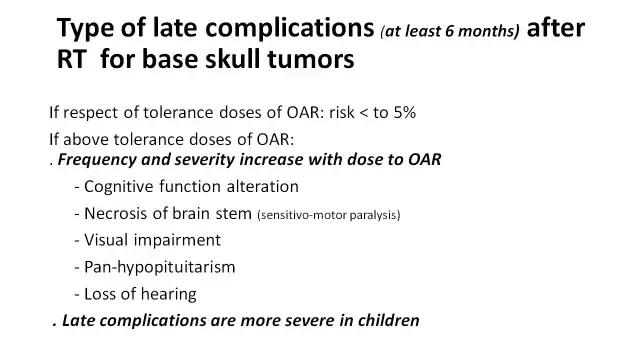 Type of late complications (at least 6 months) after RT for base skull tumors

If respect of tolerance doses of OAR: risk < to 5%

If above tolerance doses of OAR:
. Frequency and severity increase with dose to OAR

- Cognitive function alteration
- Necrosis of brain stem (sensitivo-motor paralysis)
- Visual impairment
- Pan-hypopituitarism
- Loss of hearing

. Late complications are more severe in children